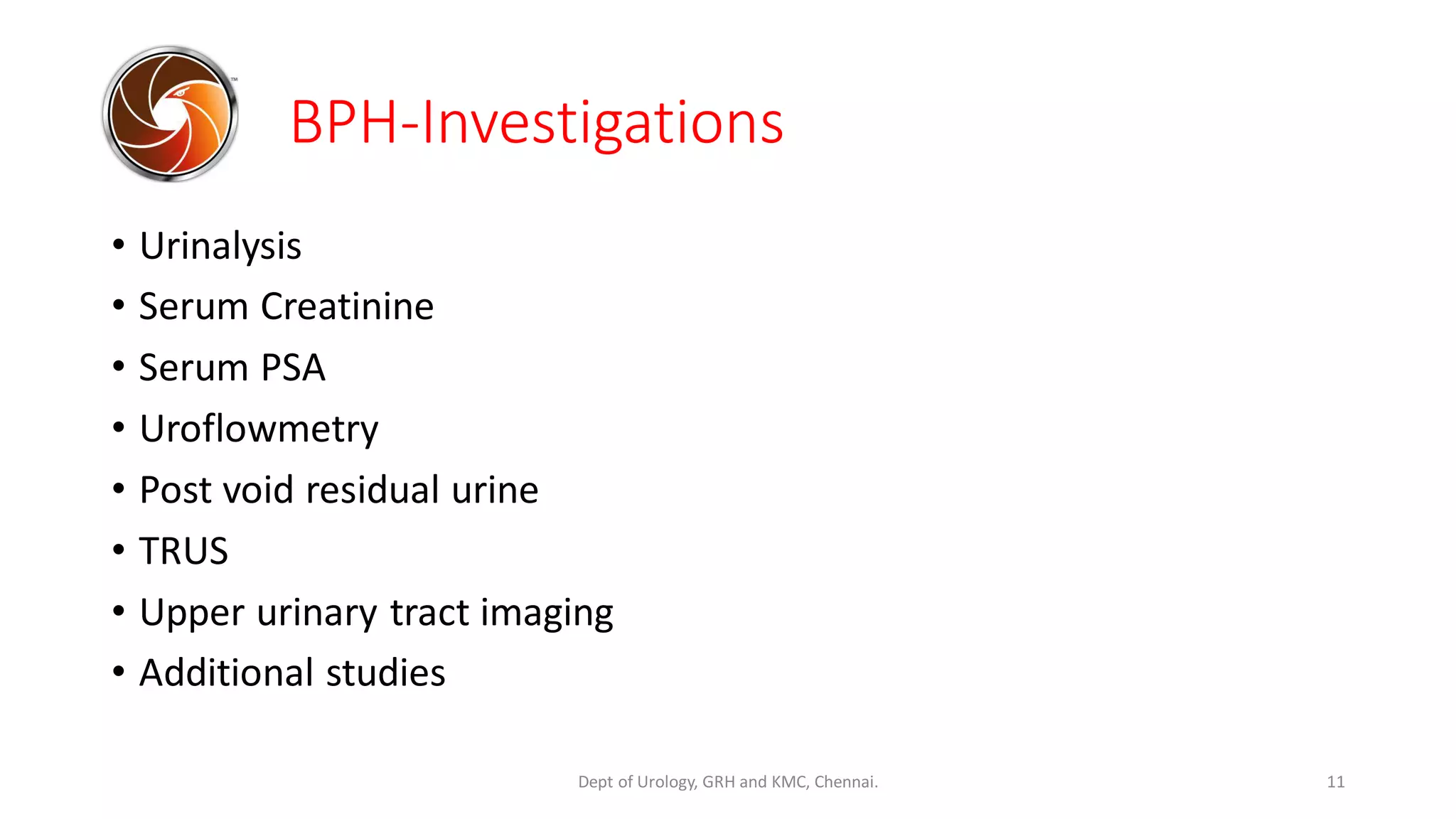 BPH-Investigations

• Urinalysis
• Serum Creatinine
• Serum PSA
• Uroflowmetry
• Post void residual urine
• TRUS
• Upper urinary tract imaging
• Additional studies

Dept of Urology, GRH and KMC, Chennai.

11